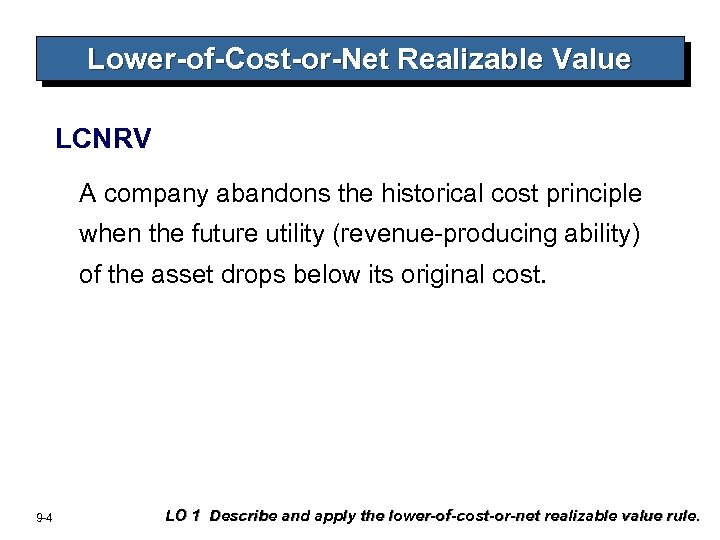 Lower-of-Cost-or-Net Realizable Value

LCNRV

A company abandons the historical cost principle when the future utility (revenue-producing ability) of the asset drops below its original cost.

9-4

LO 1 Describe and apply the lower-of-cost-or-net realizable value rule.